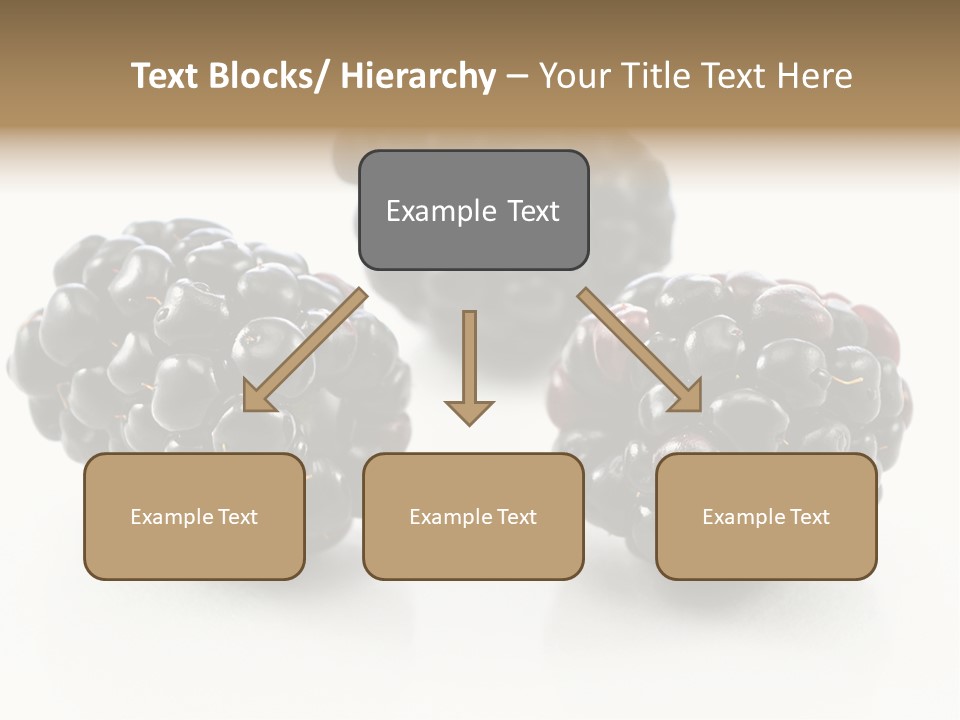 Text Blocks/ Hierarchy – Your Title Text Here

Example Text

Example Text

Example Text

Example Text